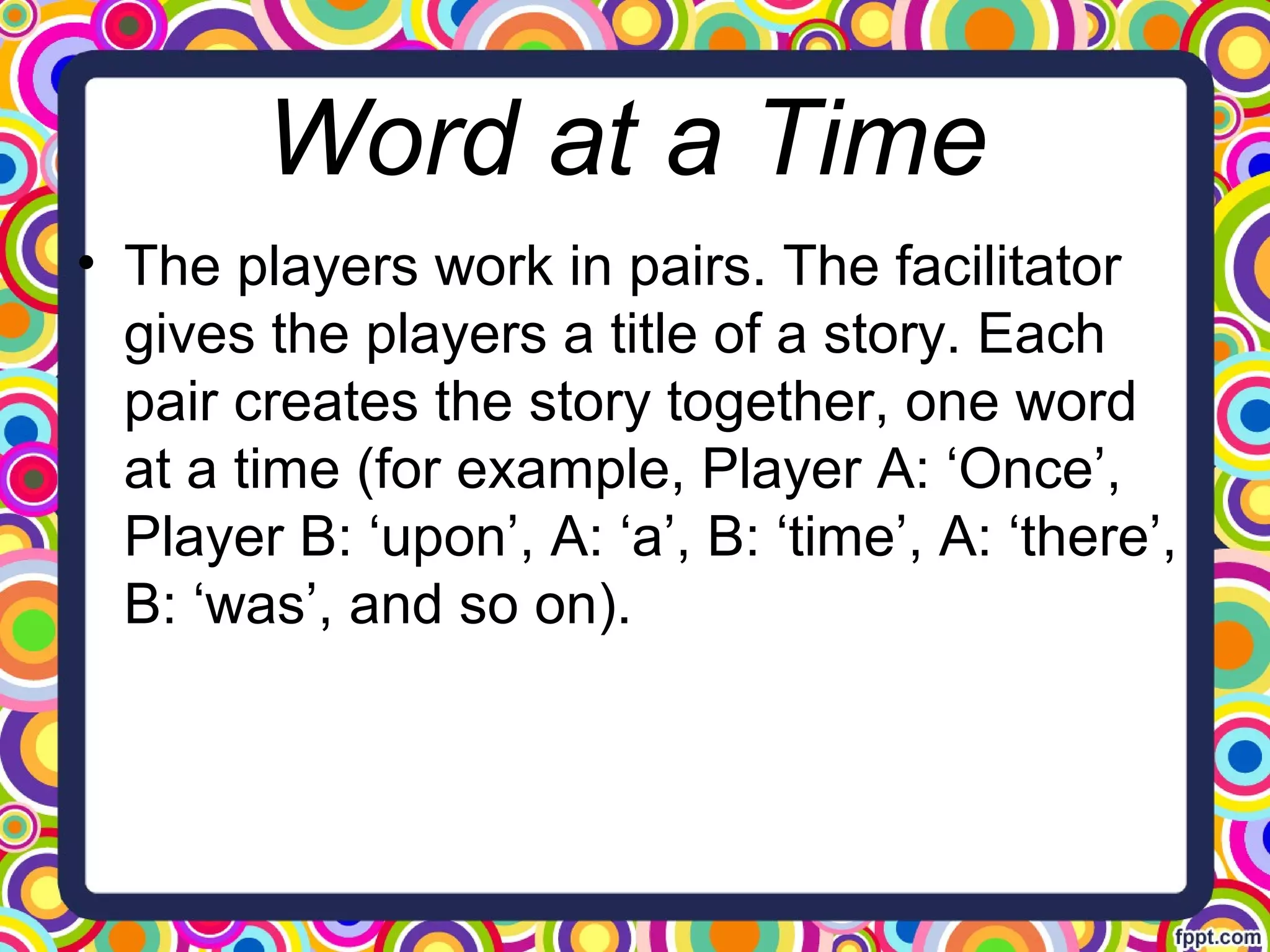 Word at a Time

• The players work in pairs. The facilitator gives the players a title of a story. Each pair creates the story together, one word at a time (for example, Player A: ‘Once’, Player B: ‘upon’, A: ‘a’, B: ‘time’, A: ‘there’, B: ‘was’, and so on).

fppt.com